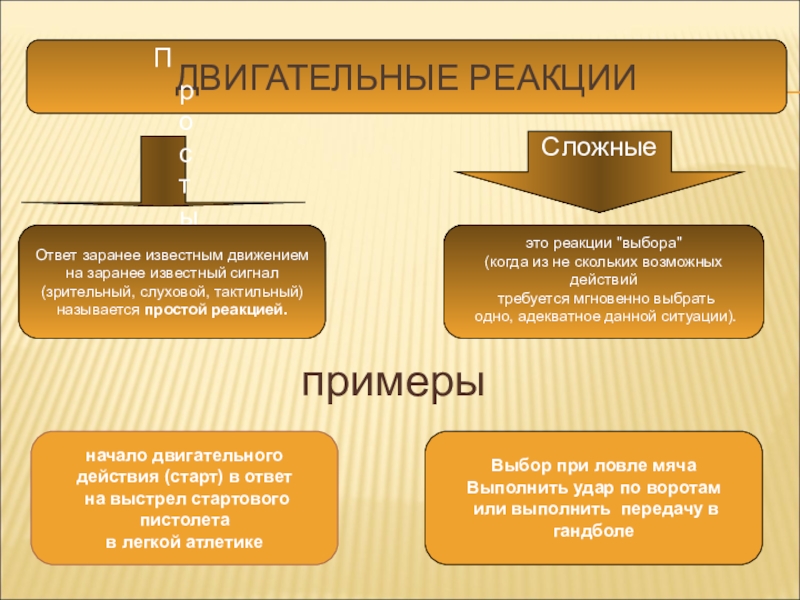 ДВИГАТЕЛЬНЫЕ РЕАКЦИИ

П
р
о
с
т
ы

Сложные

Ответ заранее известным движением на заранее известный сигнал (зрительный, слуховой, тактильный) называется простой реакцией.

это реакции "выбора" (когда из не скольких возможных действий требуется мгновенно выбрать одно, адекватное данной ситуации).

примеры

начало двигательного действия (старт) в ответ на выстрел стартового пистолета в легкой атлетике

Выбор при ловле мяча
Выполнить удар по воротам или выполнить передачу в гандболе